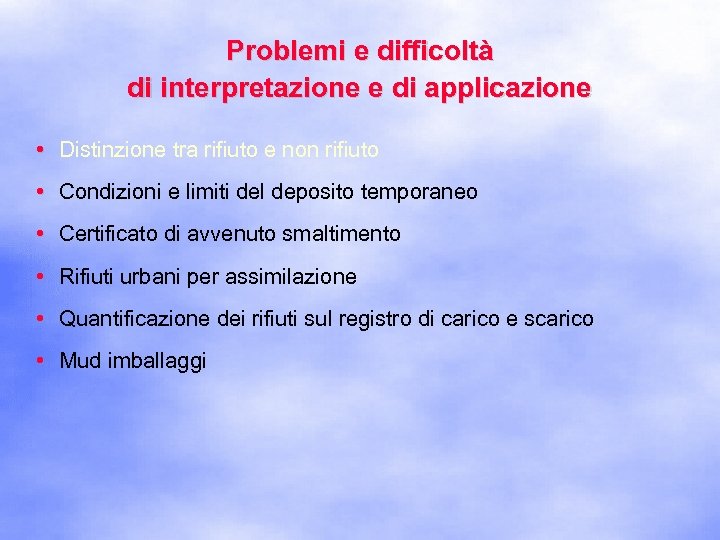 Problemi e difficoltà
di interpretazione e di applicazione

• Distinzione tra rifiuto e non rifiuto
• Condizioni e limiti del deposito temporaneo
• Certificato di avvenuto smaltimento
• Rifiuti urbani per assimilazione
• Quantificazione dei rifiuti sul registro di carico e scarico
• Mud imballaggi